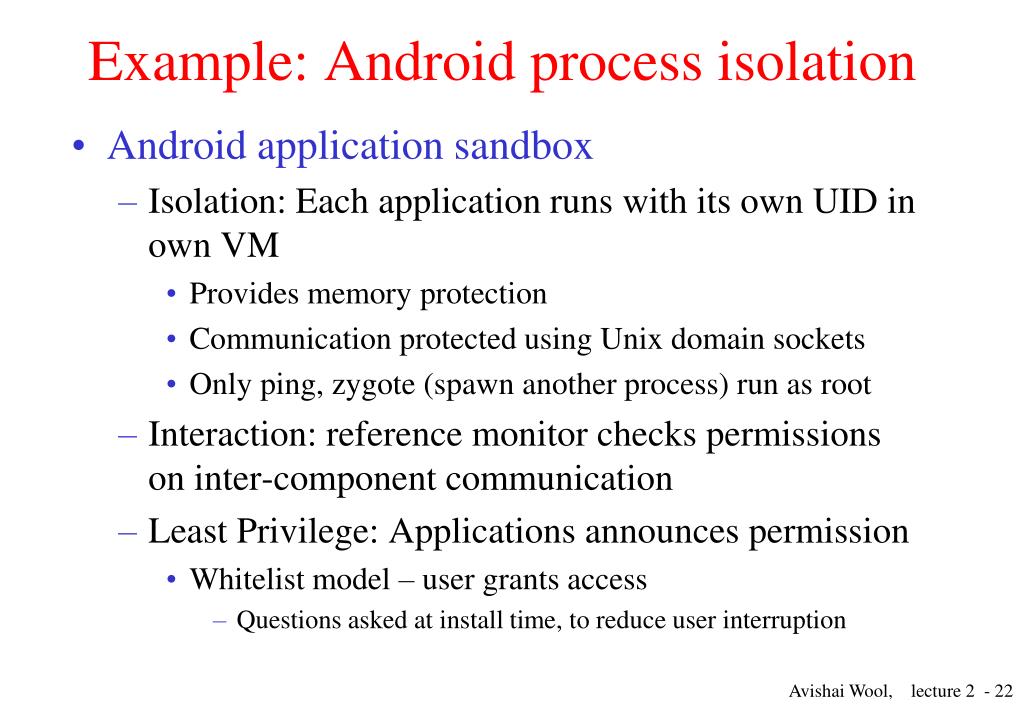 Example: Android process isolation

• Android application sandbox

– Isolation: Each application runs with its own UID in own VM

• Provides memory protection

• Communication protected using Unix domain sockets

• Only ping, zygote (spawn another process) run as root

– Interaction: reference monitor checks permissions on inter-component communication

– Least Privilege: Applications announces permission

• Whitelist model – user grants access

– Questions asked at install time, to reduce user interruption

Avishai Wool, lecture 2 - 22